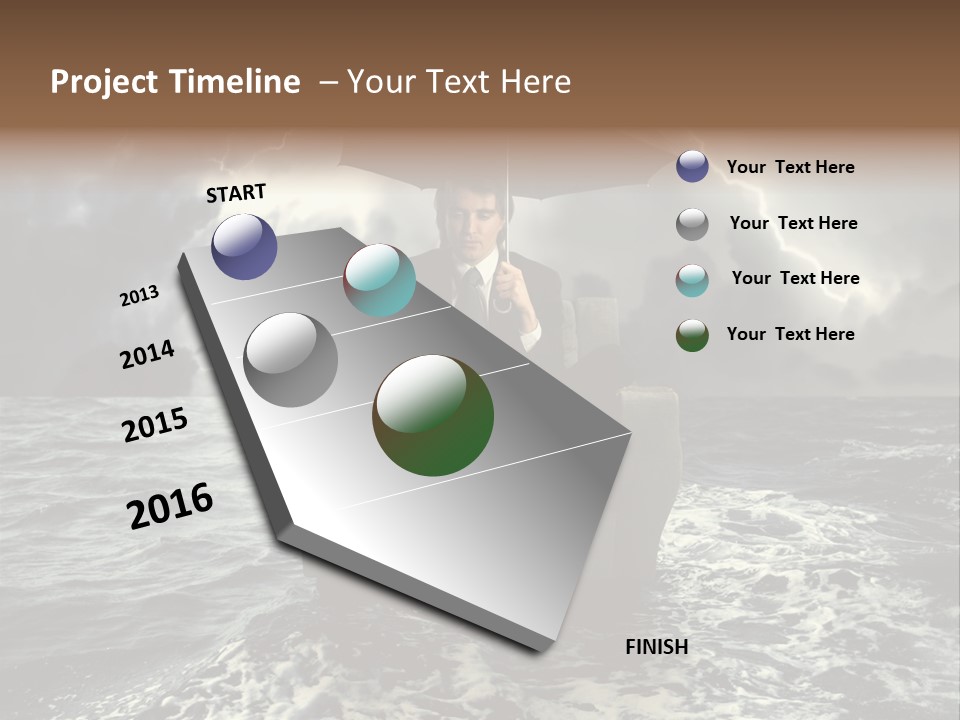 Project Timeline – Your Text Here

START

2013

2014

2015

2016

FINISH

Your Text Here

Your Text Here

Your Text Here

Your Text Here